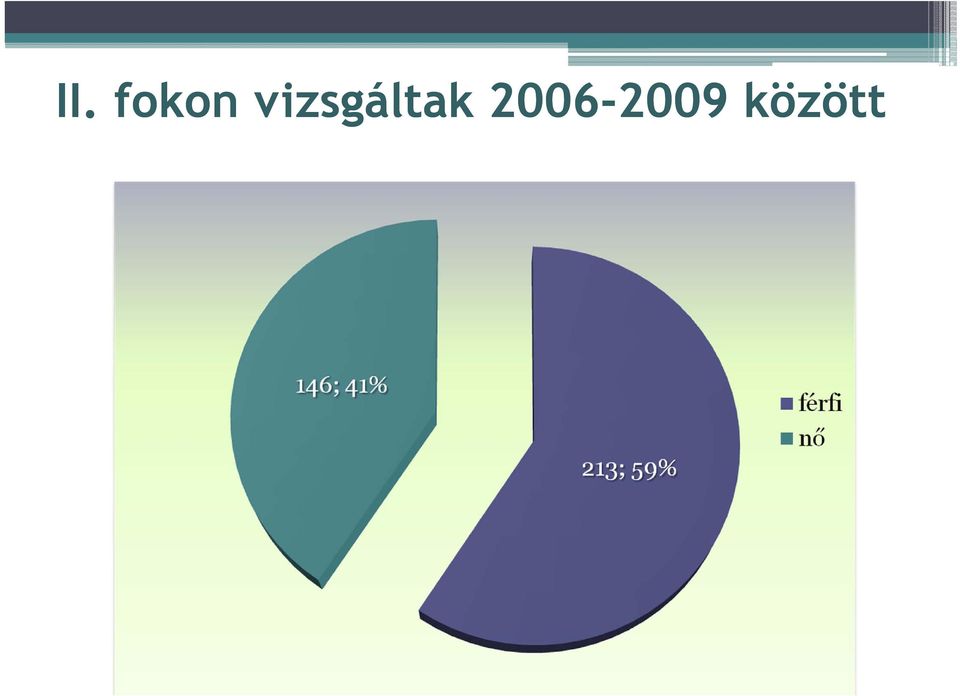 II. fokon vizsgáltak 2006-2009 között

146; 41%

213; 59%

férfi
nő